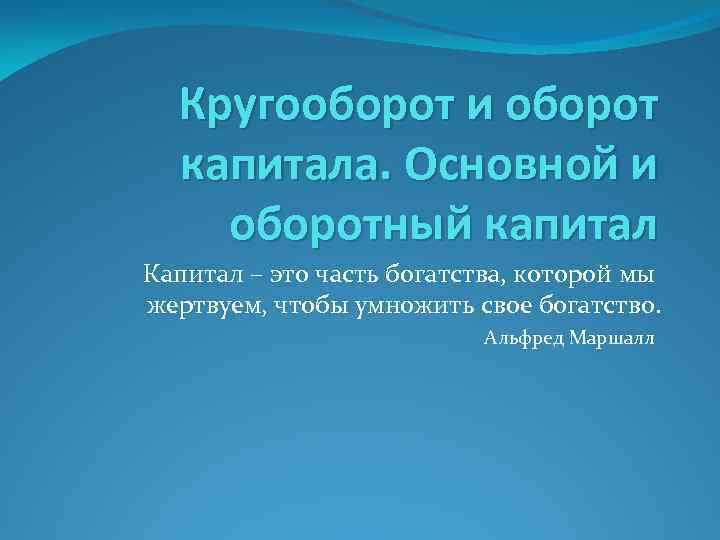 Кругооборот и оборот капитала. Основной и оборотный капитал

Капитал – это часть богатства, которой мы жертвуем, чтобы умножить свое богатство.

Альфред Маршалл